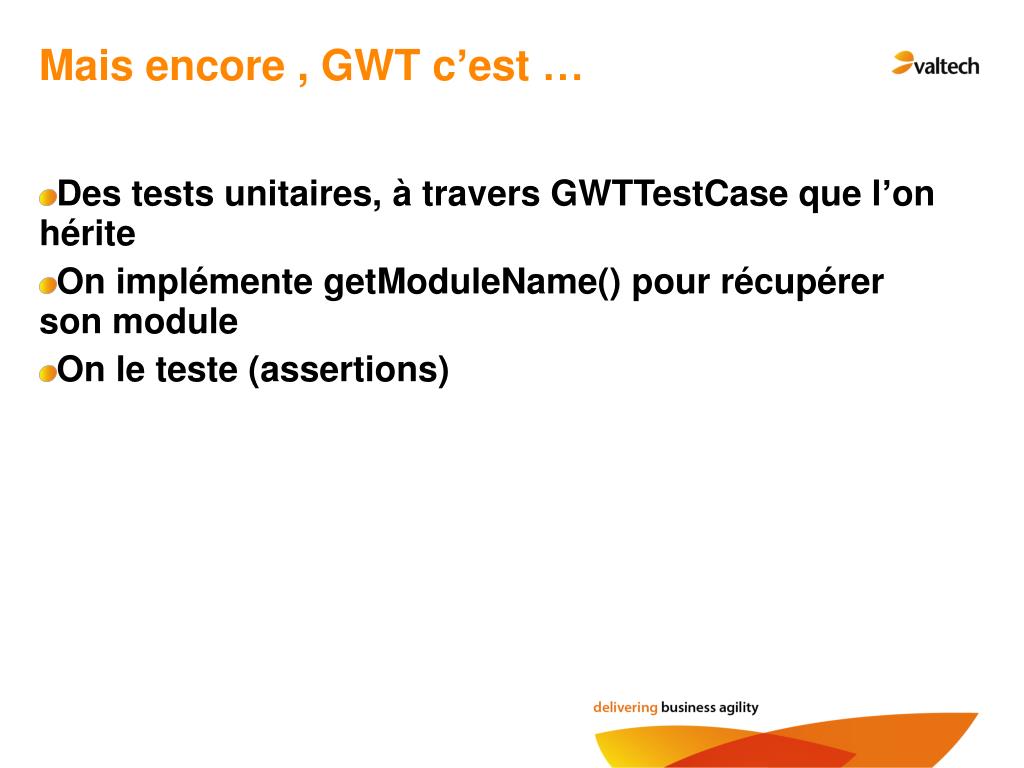 Mais encore , GWT c’est …

valtech

Des tests unitaires, à travers GWTTestCase que l’on hérite

On implémente getModuleName() pour récupérer son module

On le teste (assertions)

delivering business agility